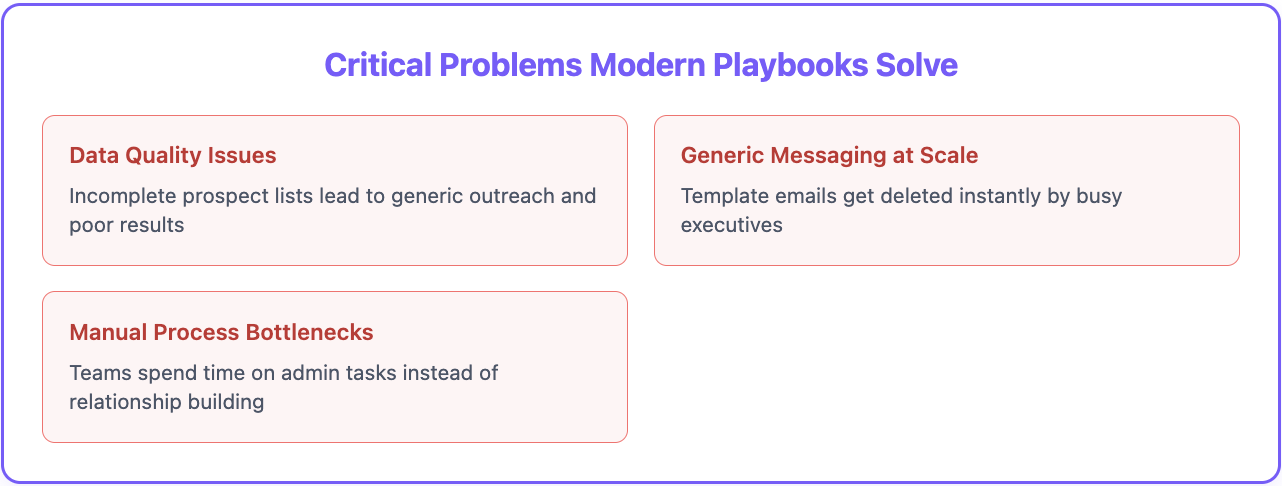 Critical Problems Modern Playbooks Solve

Data Quality Issues

Incomplete prospect lists lead to generic outreach and poor results

Generic Messaging at Scale

Template emails get deleted instantly by busy executives

Manual Process Bottlenecks

Teams spend time on admin tasks instead of relationship building